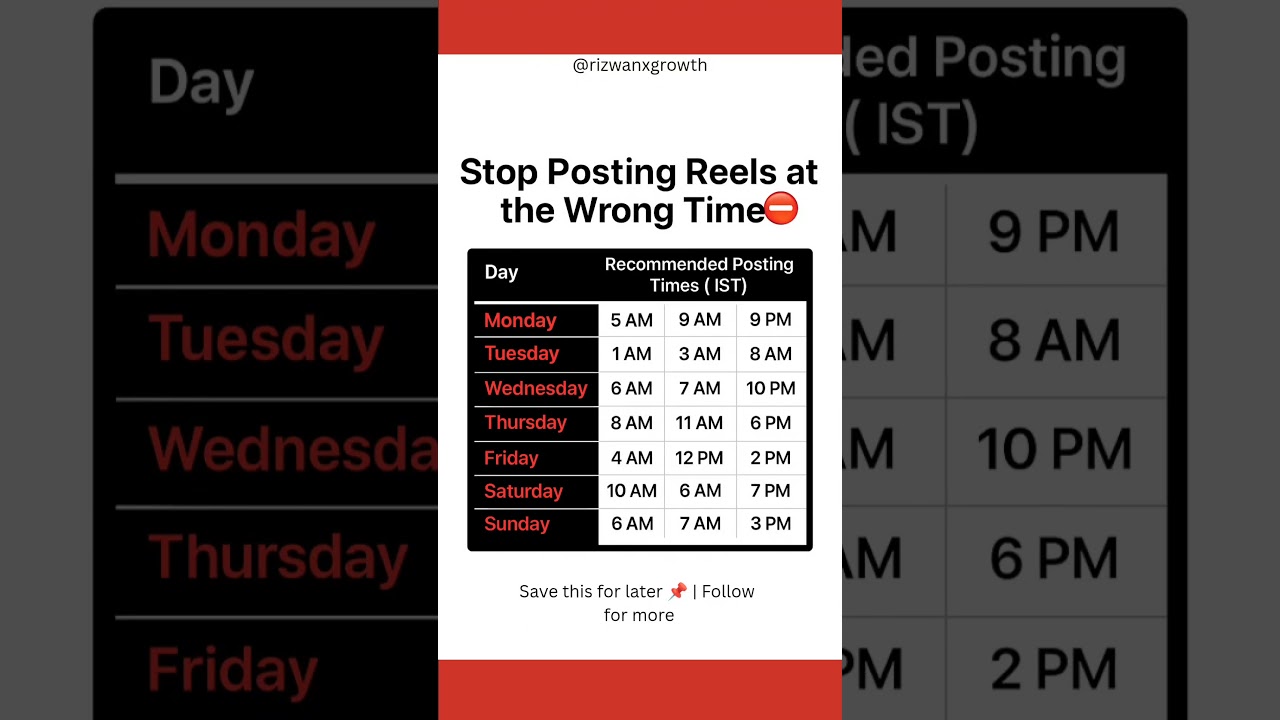 @rizwanxgrowth

Stop Posting Reels at the Wrong Time⛔

| Day | Recommended Posting Times ( IST) | | |
|---|---|---|---|
| Monday | 5 AM | 9 AM | 9 PM |
| Tuesday | 1 AM | 3 AM | 8 AM |
| Wednesday | 6 AM | 7 AM | 10 PM |
| Thursday | 8 AM | 11 AM | 6 PM |
| Friday | 4 AM | 12 PM | 2 PM |
| Saturday | 10 AM | 6 AM | 7 PM |
| Sunday | 6 AM | 7 AM | 3 PM |

Save this for later 📌 | Follow for more